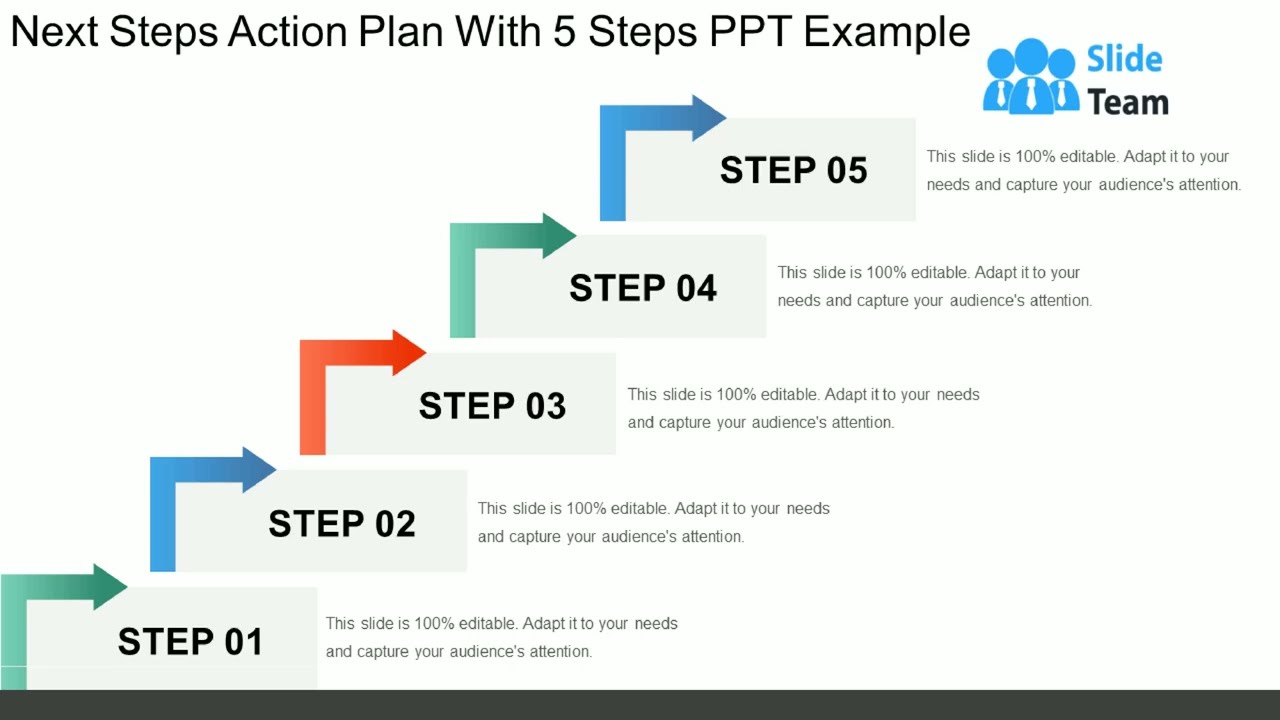 Next Steps Action Plan With 5 Steps PPT Example

Slide Team

STEP 05

This slide is 100% editable. Adapt it to your needs and capture your audience's attention.

STEP 04

This slide is 100% editable. Adapt it to your needs and capture your audience's attention.

STEP 03

This slide is 100% editable. Adapt it to your needs and capture your audience's attention.

STEP 02

This slide is 100% editable. Adapt it to your needs and capture your audience's attention.

STEP 01

This slide is 100% editable. Adapt it to your needs and capture your audience's attention.